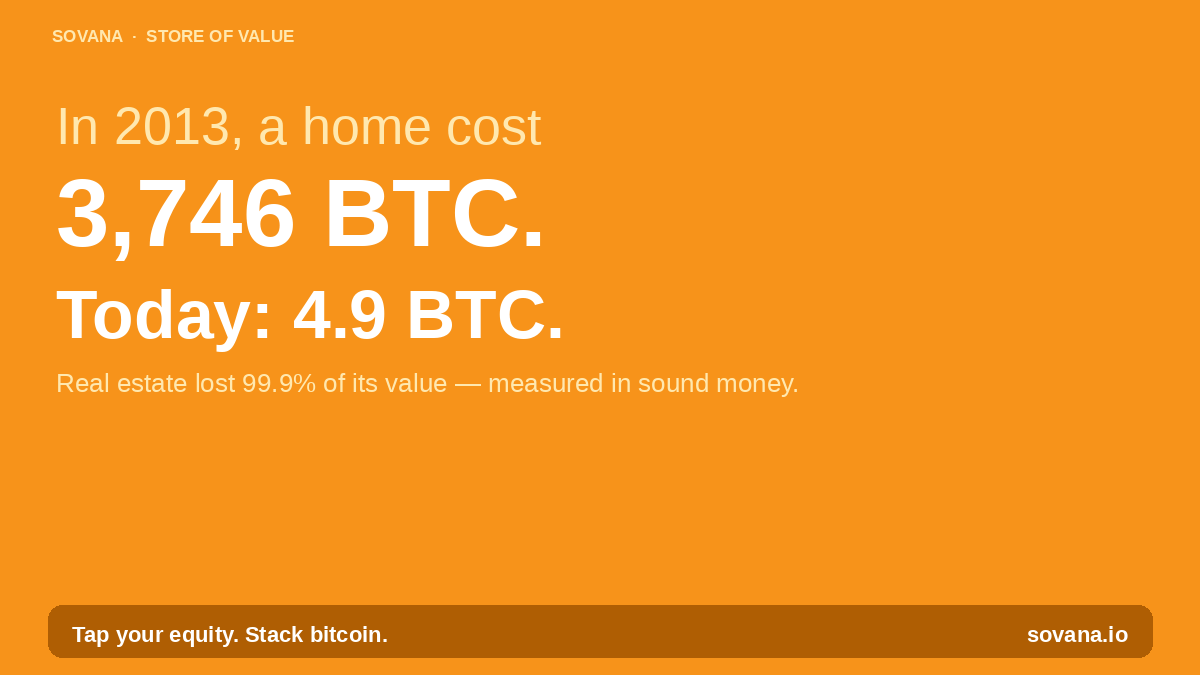 SOVANA · STORE OF VALUE

In 2013, a home cost

3,746 BTC.

Today: 4.9 BTC.

Real estate lost 99.9% of its value — measured in sound money.

Tap your equity. Stack bitcoin.

sovana.io